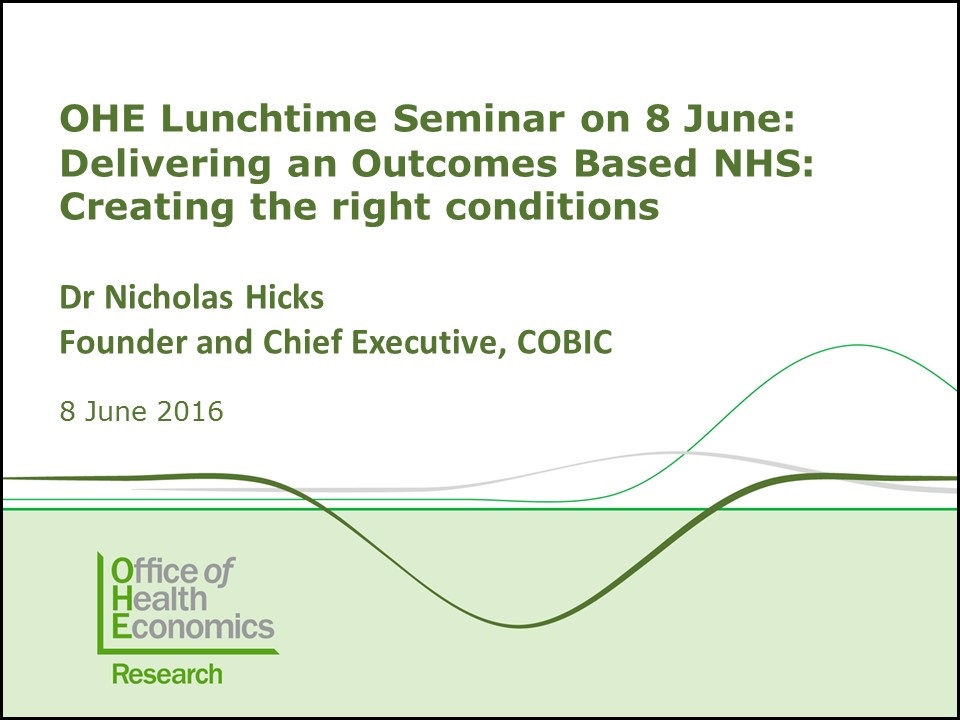 OHE Lunchtime Seminar on 8 June: Delivering an Outcomes Based NHS: Creating the right conditions

Dr Nicholas Hicks
Founder and Chief Executive, COBIC

8 June 2016

Office of Health Economics
Research